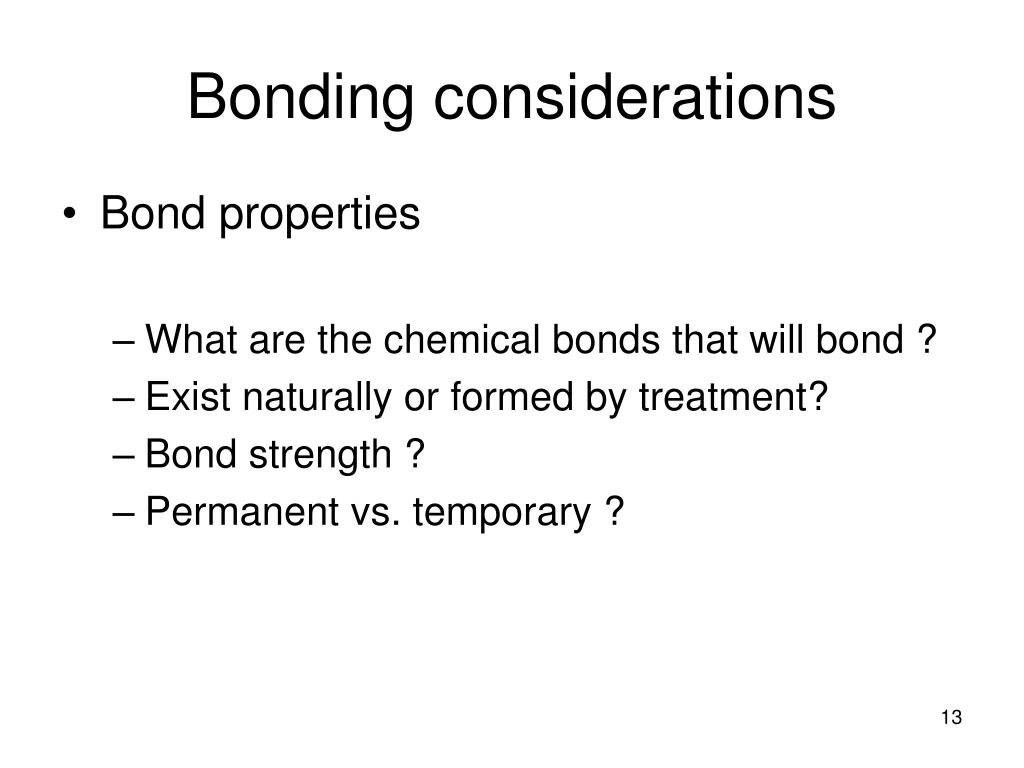 Bonding considerations

• Bond properties

– What are the chemical bonds that will bond ?
– Exist naturally or formed by treatment?
– Bond strength ?
– Permanent vs. temporary ?

13